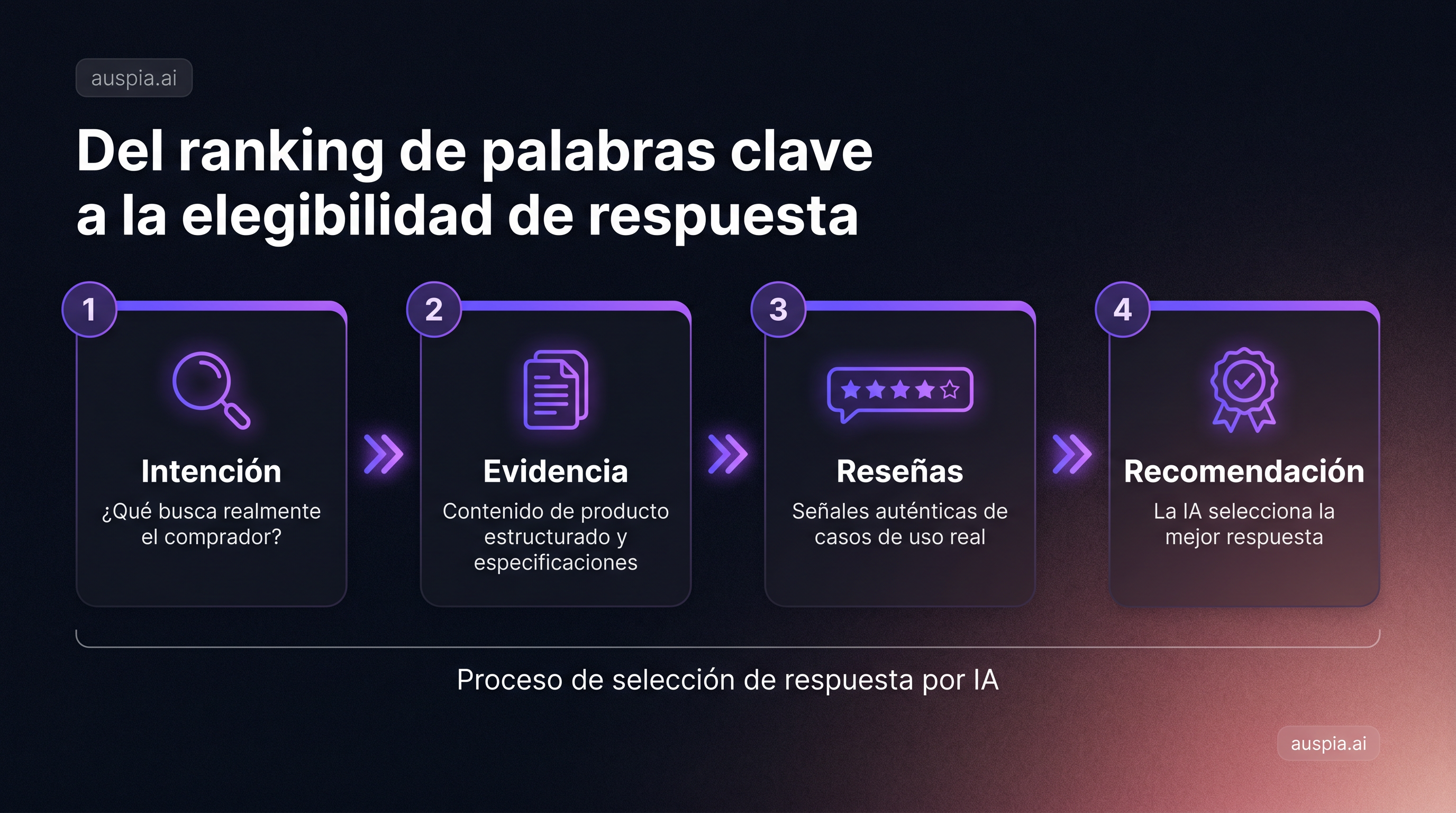 auspia.ai

Del ranking de palabras clave a la elegibilidad de respuesta

1
Intención
¿Qué busca realmente el comprador?

2
Evidencia
Contenido de producto estructurado y especificaciones

3
Reseñas
Señales auténticas de casos de uso real

4
Recomendación
La IA selecciona la mejor respuesta

Proceso de selección de respuesta por IA

auspia.ai